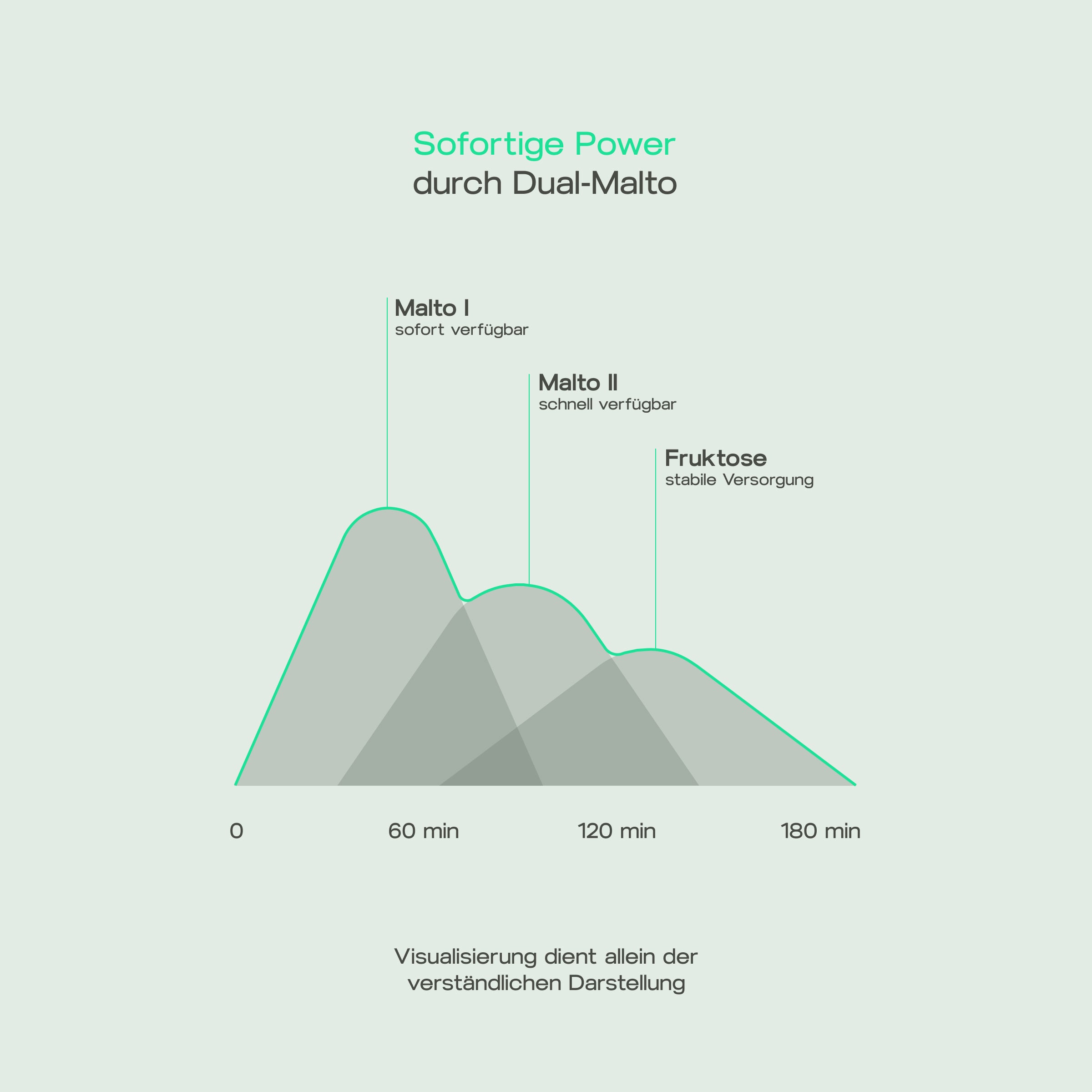 Sofortige Power
durch Dual-Malto

Malto I
sofort verfügbar

Malto II
schnell verfügbar

Fruktose
stabile Versorgung

0
60 min
120 min
180 min

Visualisierung dient allein der verständlichen Darstellung